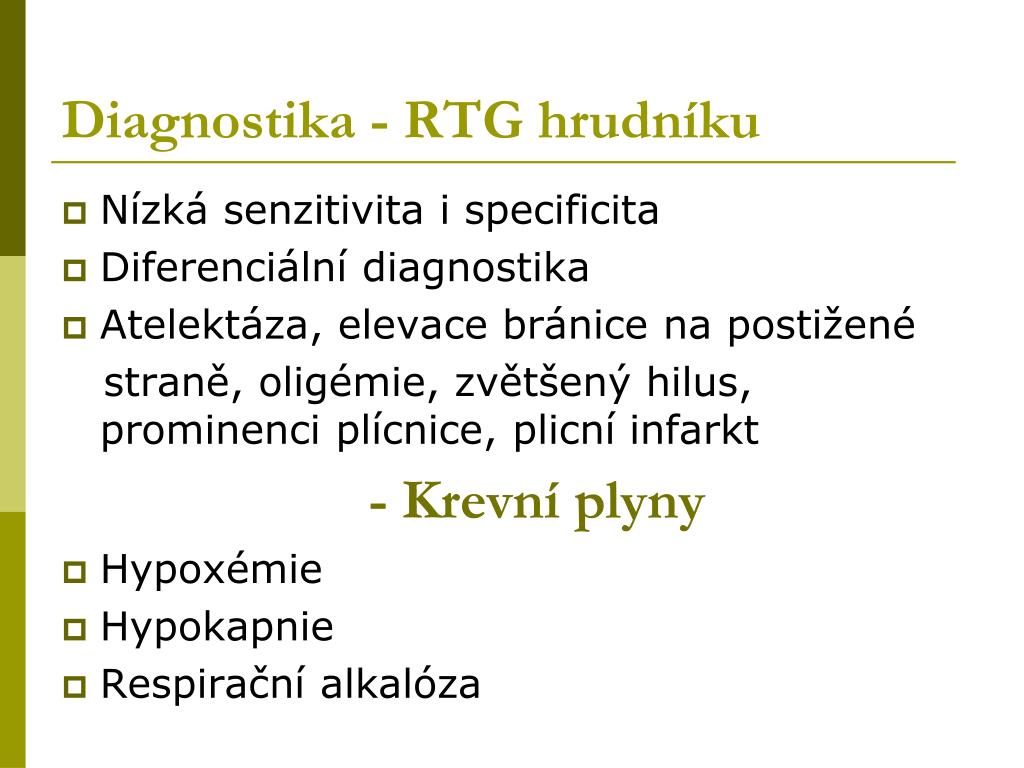 Diagnostika - RTG hrudníku

Nízká senzitivita i specificita

Diferenciální diagnostika

Atelektáza, elevace bránice na postižené straně, oligémie, zvětšený hilus, prominenci plícnice, plicní infarkt

- Krevní plyny

Hypoxémie

Hypokapnie

Respirační alkalóza